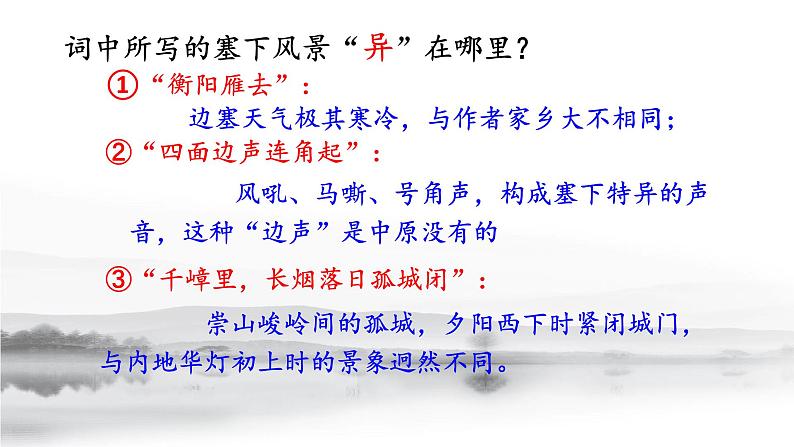 词中所写的塞下风景“异”在哪里？

①“衡阳雁去”：

边塞天气极其寒冷，与作者家乡大不相同；

②“四面边声连角起”：

风吼、马嘶、号角声，构成塞下特异的声音，这种“边声”是中原没有的

③“千嶂里，长烟落日孤城闭”：

崇山峻岭间的孤城，夕阳西下时紧闭城门，与内地华灯初上时的景象迥然不同。